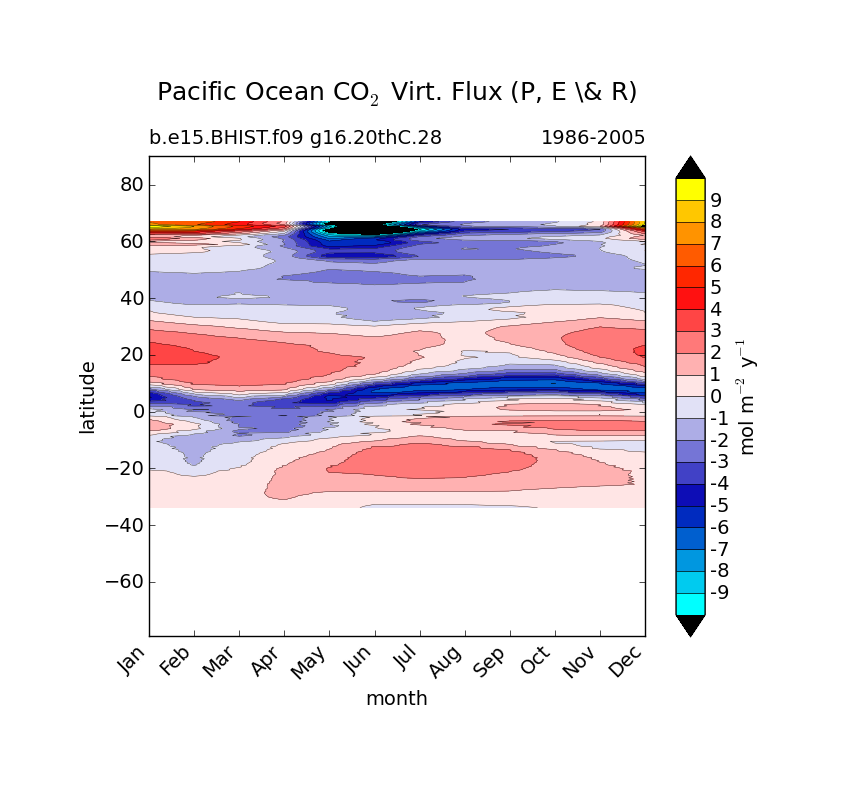 Pacific Ocean $CO_2$ Virt. Flux (P, E \& R)

b.e15.BHIST.f09 g16.20thC.28

1986-2005

80
60
40
20
0
−20
−40
−60

latitude

Jan Feb Mar Apr May Jun Jul Aug Sep Oct Nov Dec

month

9
8
7
6
5
4
3
2
1
0
-1
-2
-3
-4
-5
-6
-7
-8
-9

mol $m^{-2}$ $y^{-1}$